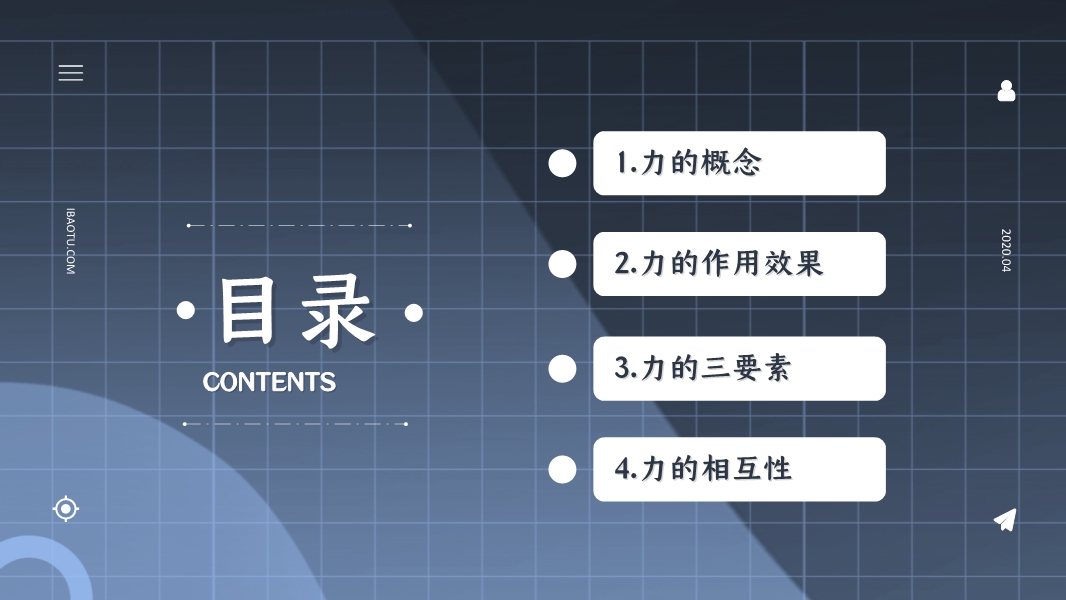 IBAOTU.COM

目录
CONTENTS

1.力的概念

2.力的作用效果

3.力的三要素

4.力的相互性

2020.04